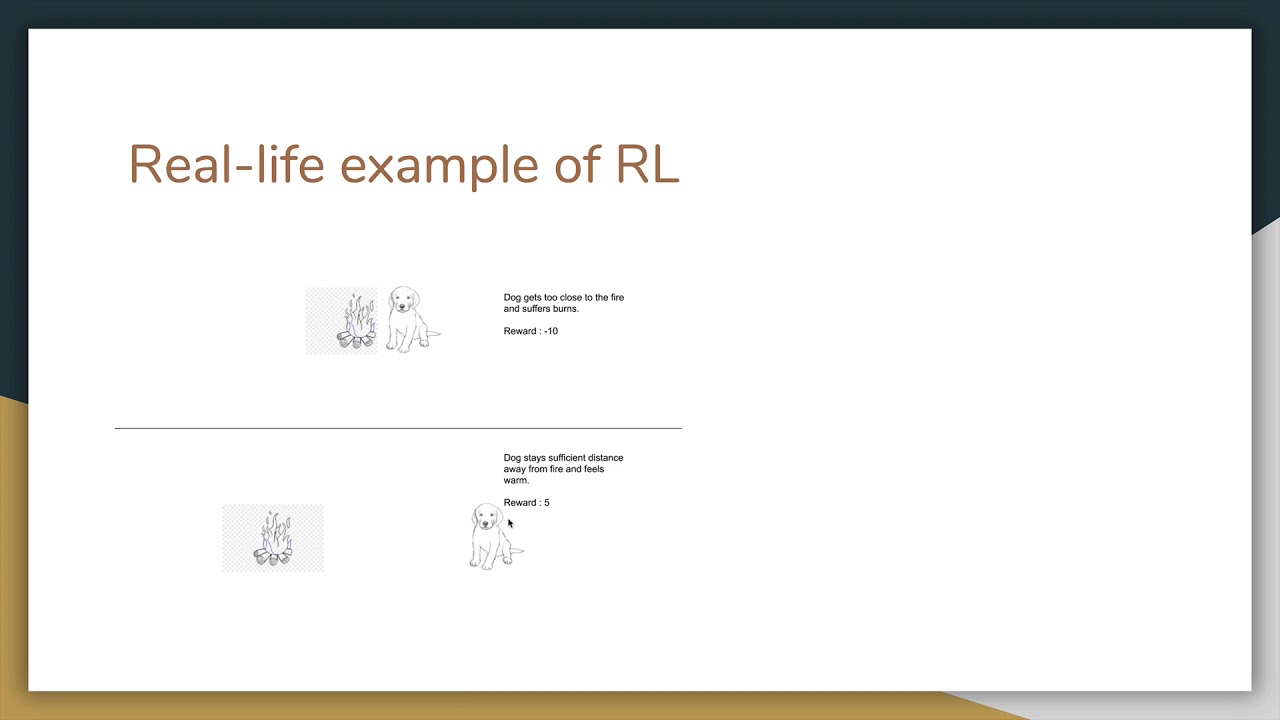 Real-life example of RL

Dog gets too close to the fire and suffers burns.

Reward : -10

Dog stays sufficient distance away from fire and feels warm.

Reward : 5